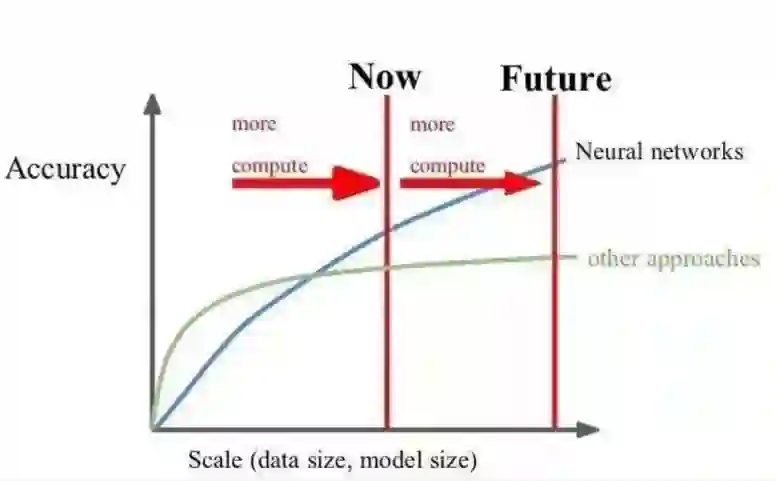 Now
Future
Accuracy
more
compute
more
compute
Neural networks
other approaches
Scale (data size, model size)